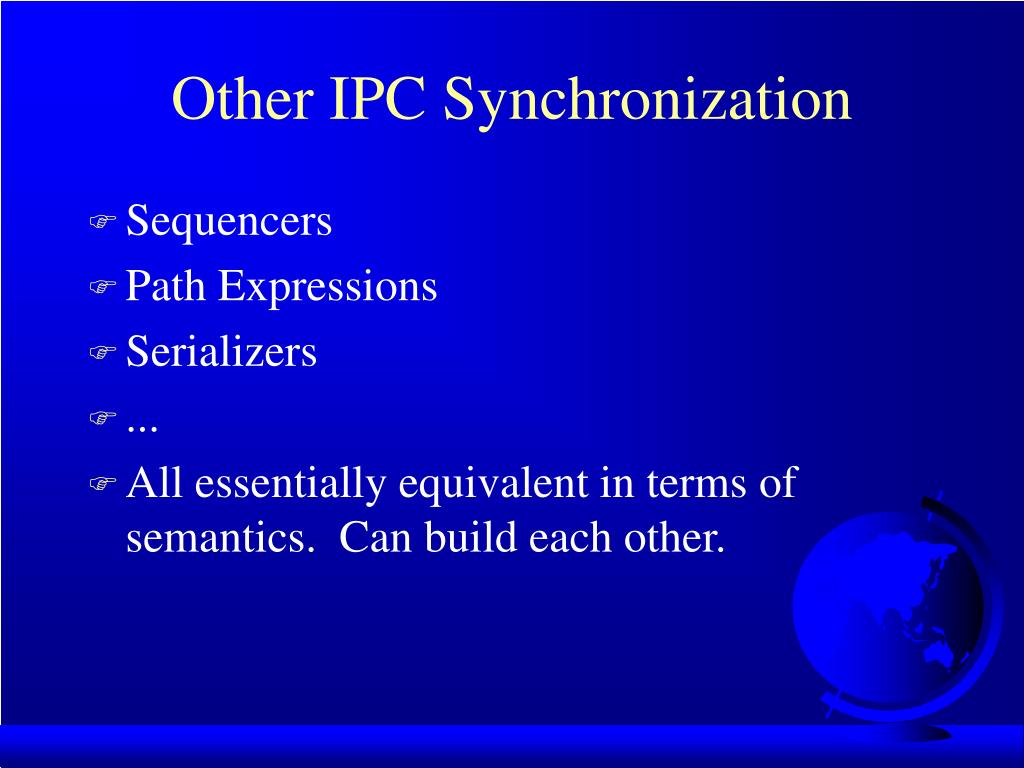 Other IPC Synchronization

Sequencers

Path Expressions

Serializers

...

All essentially equivalent in terms of semantics.  Can build each other.